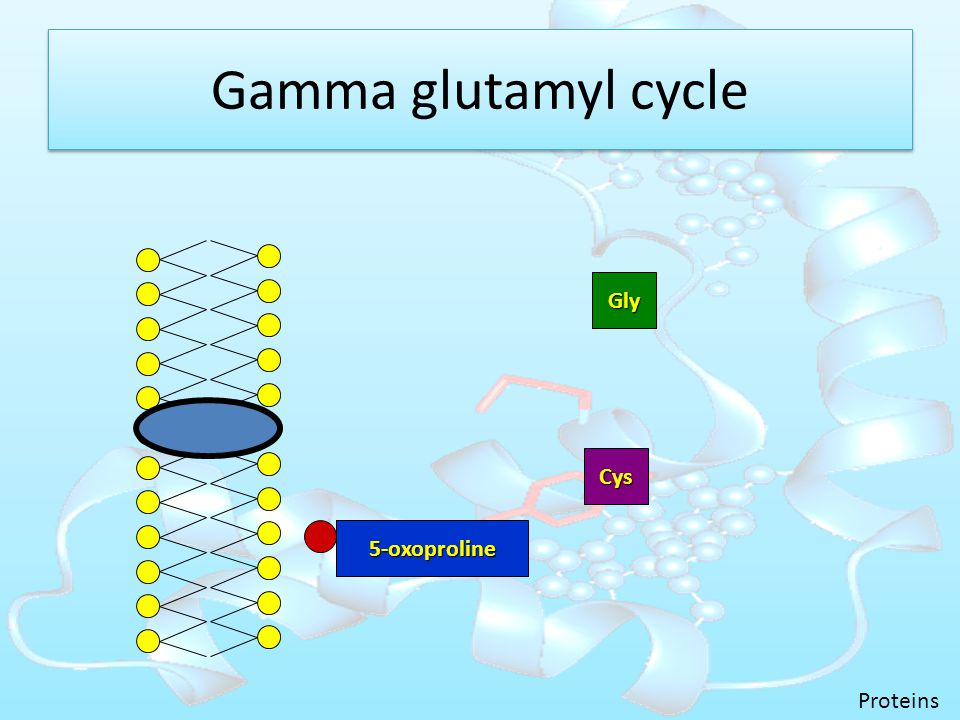 Gamma glutamyl cycle

Gly

Cys

5-oxoproline

Proteins